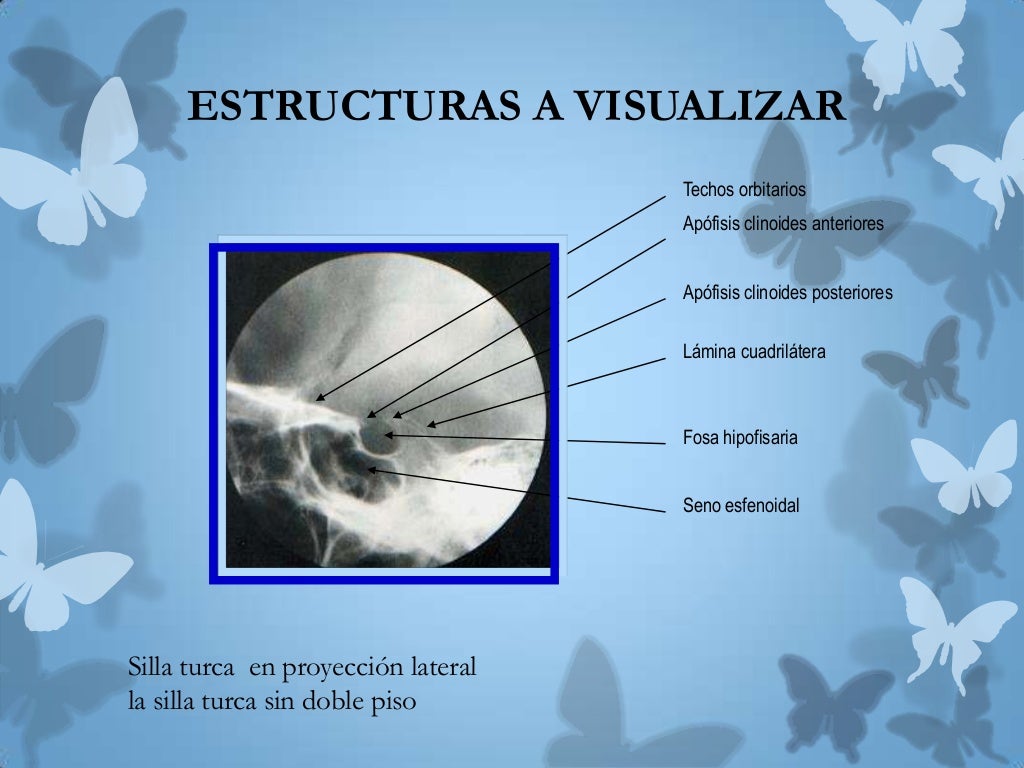 ESTRUCTURAS A VISUALIZAR

Techos orbitarios
Apófisis clinoides anteriores
Apófisis clinoides posteriores
Lámina cuadrilátera
Fosa hipofisaria
Seno esfenoidal

Silla turca en proyección lateral
la silla turca sin doble piso